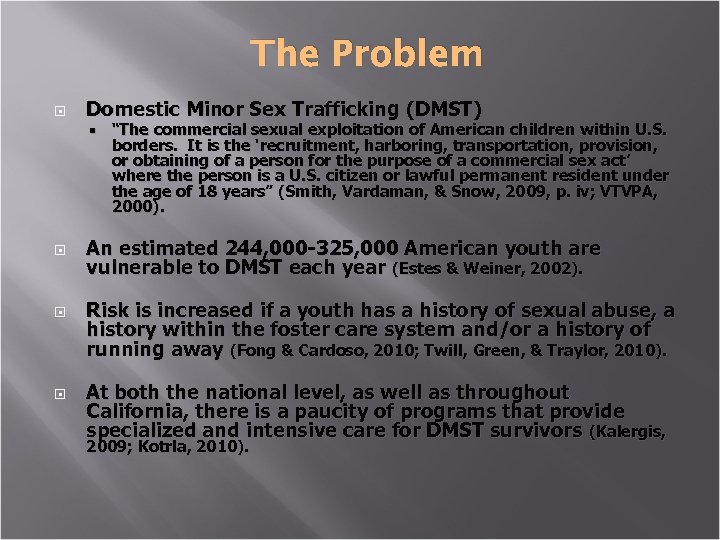 The Problem

Domestic Minor Sex Trafficking (DMST)

"The commercial sexual exploitation of American children within U.S. borders. It is the 'recruitment, harboring, transportation, provision, or obtaining of a person for the purpose of a commercial sex act' where the person is a U.S. citizen or lawful permanent resident under the age of 18 years" (Smith, Vardaman, & Snow, 2009, p. iv; VTVPA, 2000).

An estimated 244,000-325,000 American youth are vulnerable to DMST each year (Estes & Weiner, 2002).

Risk is increased if a youth has a history of sexual abuse, a history within the foster care system and/or a history of running away (Fong & Cardoso, 2010; Twill, Green, & Traylor, 2010).

At both the national level, as well as throughout California, there is a paucity of programs that provide specialized and intensive care for DMST survivors (Kalergis, 2009; Kotrla, 2010).